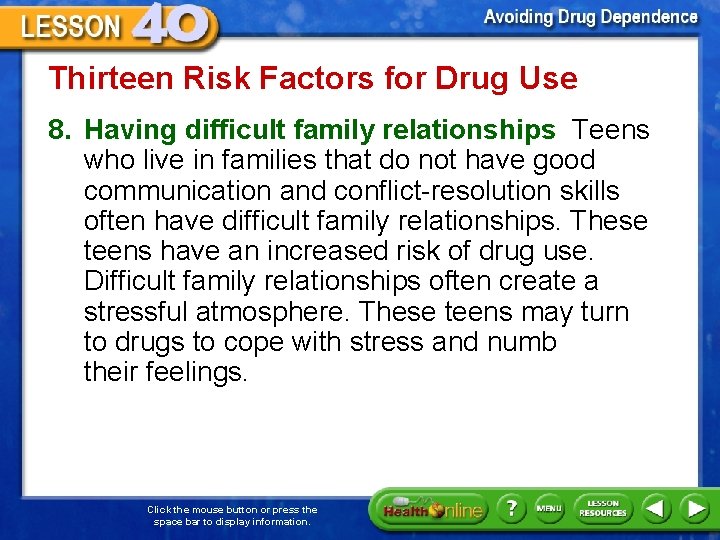 LESSON 40

Avoiding Drug Dependence

Thirteen Risk Factors for Drug Use

8. Having difficult family relationships Teens who live in families that do not have good communication and conflict-resolution skills often have difficult family relationships. These teens have an increased risk of drug use. Difficult family relationships often create a stressful atmosphere. These teens may turn to drugs to cope with stress and numb their feelings.

Click the mouse button or press the space bar to display information.

Health Online

?

MENU

LESSON RESOURCES